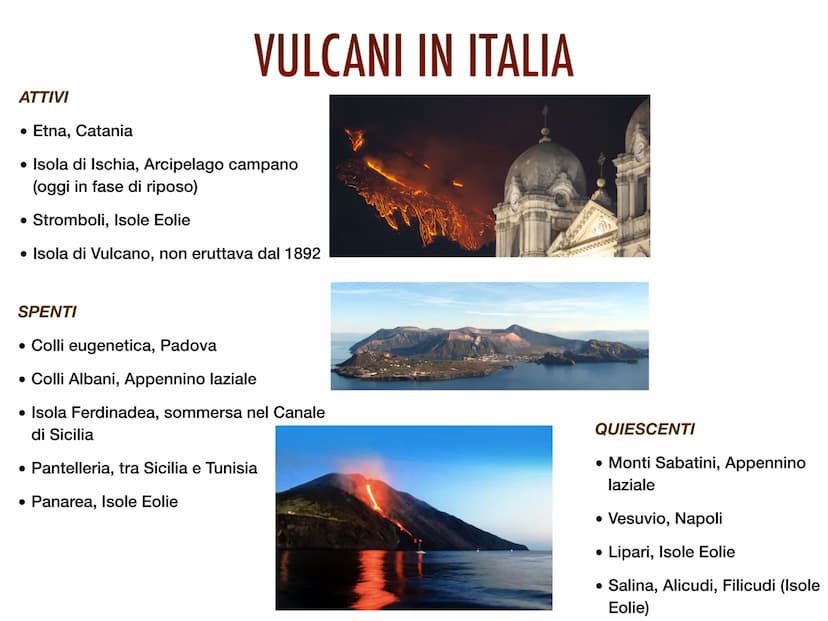 VULCANI IN ITALIA

ATTIVI

• Etna, Catania

• Isola di Ischia, Arcipelago campano (oggi in fase di riposo)

• Stromboli, Isole Eolie

• Isola di Vulcano, non eruttava dal 1892

SPENTI

• Colli eugenetica, Padova

• Colli Albani, Appennino laziale

• Isola Ferdinadea, sommersa nel Canale di Sicilia

• Pantelleria, tra Sicilia e Tunisia

• Panarea, Isole Eolie

QUIESCENTI

• Monti Sabatini, Appennino laziale

• Vesuvio, Napoli

• Lipari, Isole Eolie

• Salina, Alicudi, Filicudi (Isole Eolie)